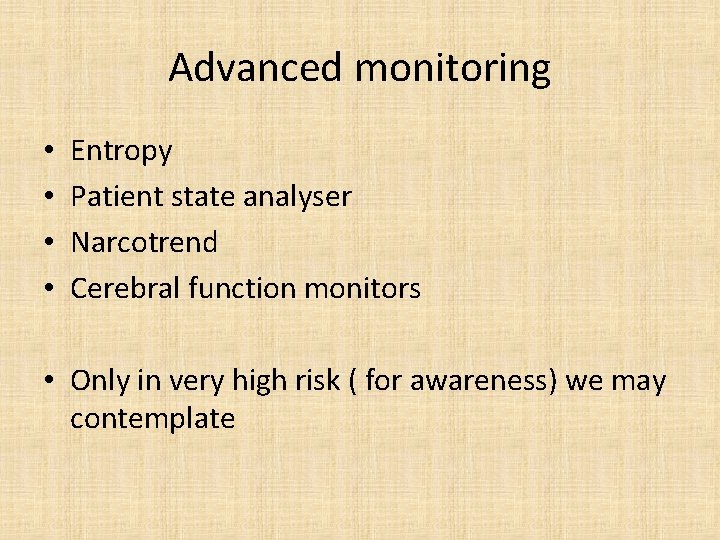 Advanced monitoring

• Entropy
• Patient state analyser
• Narcotrend
• Cerebral function monitors

• Only in very high risk ( for awareness) we may contemplate